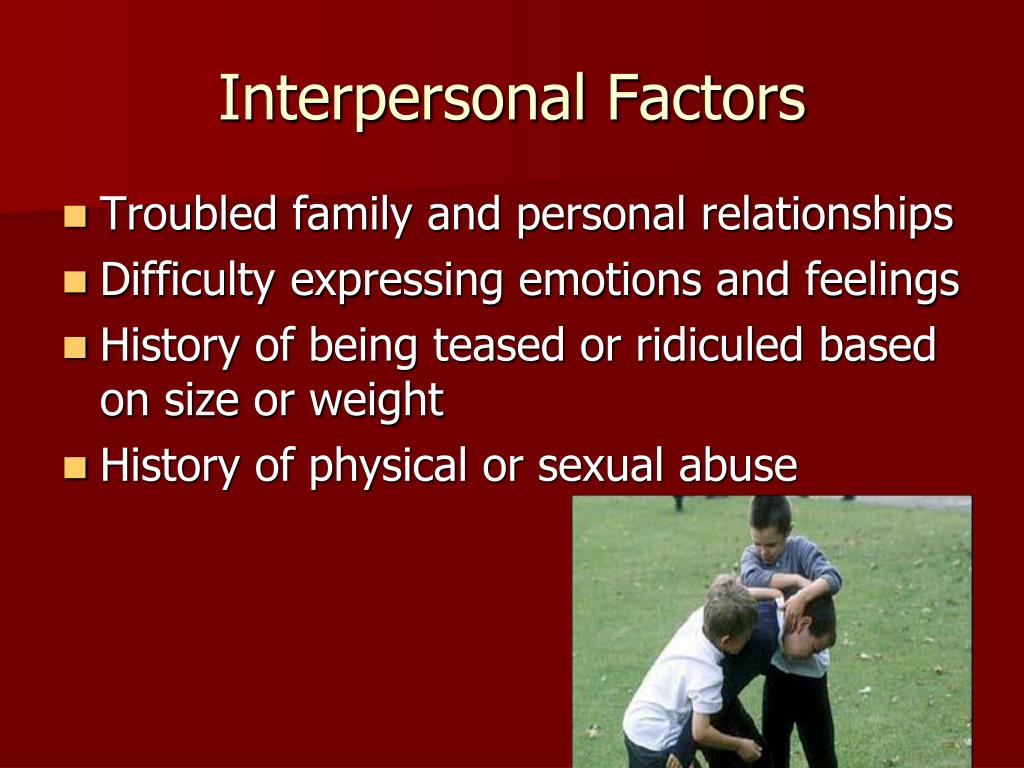 Interpersonal Factors

- Troubled family and personal relationships
- Difficulty expressing emotions and feelings
- History of being teased or ridiculed based on size or weight
- History of physical or sexual abuse